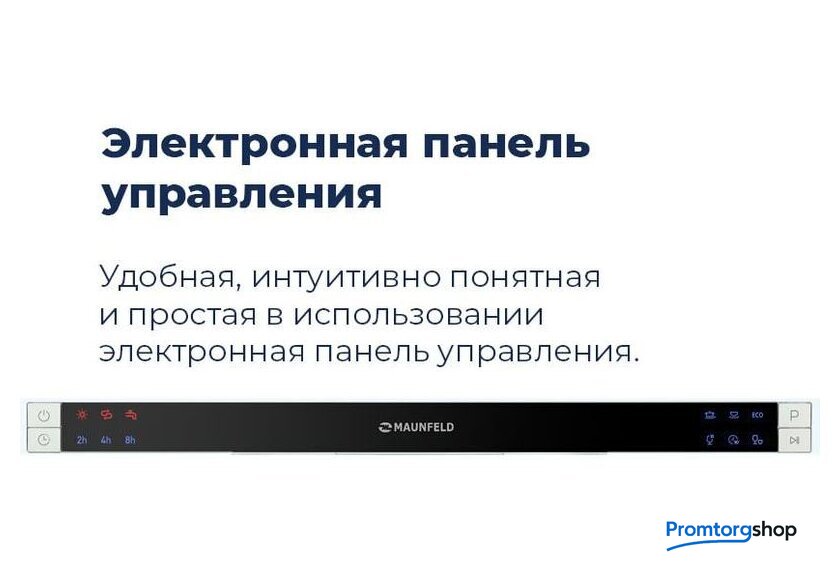 Электронная панель управления

Удобная, интуитивно понятная и простая в использовании электронная панель управления.

2h 4h 8h

MAUNFELD

ECO

P

Promtorgshop